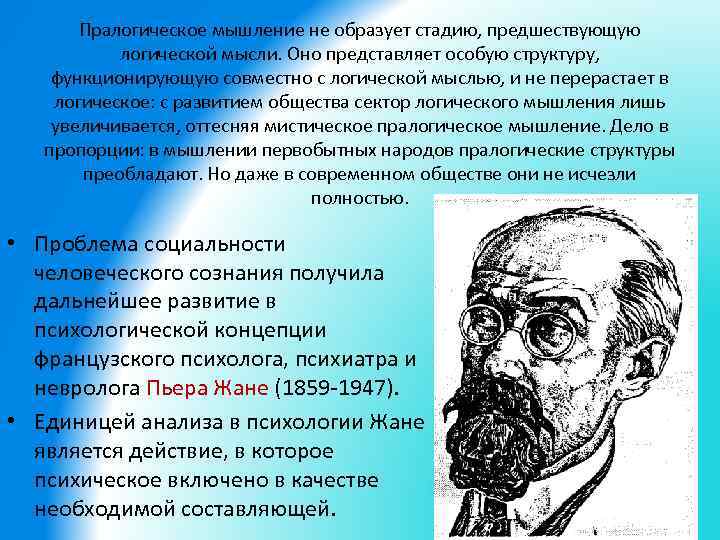 Пралогическое мышление не образует стадию, предшествующую логической мысли. Оно представляет особую структуру, функционирующую совместно с логической мыслью, и не перерастает в логическое: с развитием общества сектор логического мышления лишь увеличивается, оттесняя мистическое пралогическое мышление. Дело в пропорции: в мышлении первобытных народов пралогические структуры преобладают. Но даже в современном обществе они не исчезли полностью.

• Проблема социальности человеческого сознания получила дальнейшее развитие в психологической концепции французского психолога, психиатра и невролога Пьера Жане (1859-1947).

• Единицей анализа в психологии Жане является действие, в которое психическое включено в качестве необходимой составляющей.